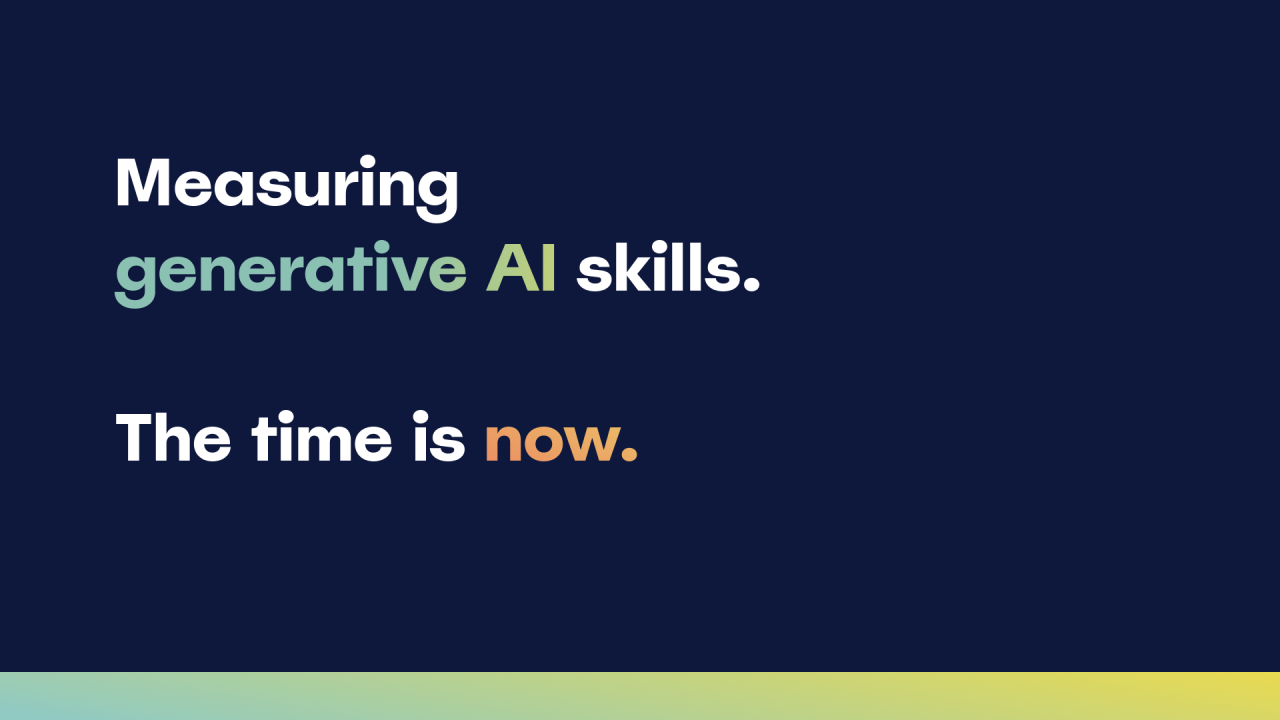 Measuring generative AI skills.

The time is now.